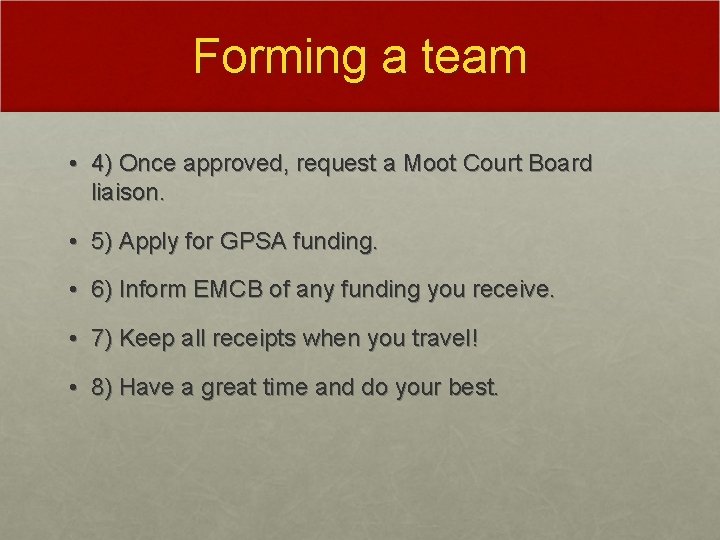 Forming a team

• 4) Once approved, request a Moot Court Board liaison.

• 5) Apply for GPSA funding.

• 6) Inform EMCB of any funding you receive.

• 7) Keep all receipts when you travel!

• 8) Have a great time and do your best.